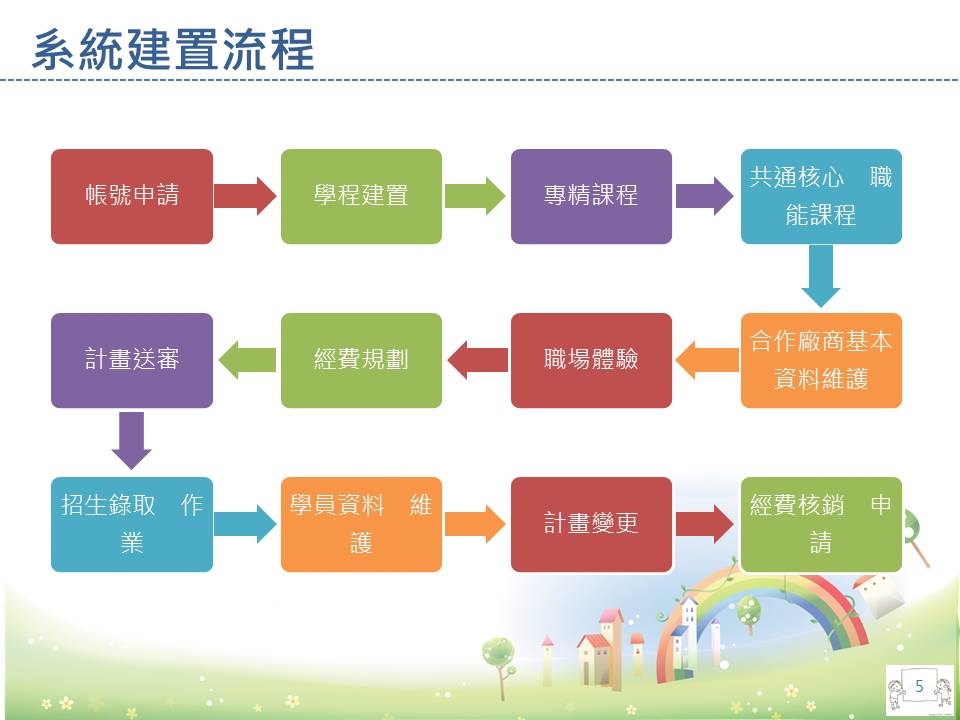 系統建置流程

帳號申請

學程建置

專精課程

共通核心 職能課程

合作廠商基本資料維護

職場體驗

經費規劃

計畫送審

招生錄取 作業

學員資料 維護

計畫變更

經費核銷 申請

5